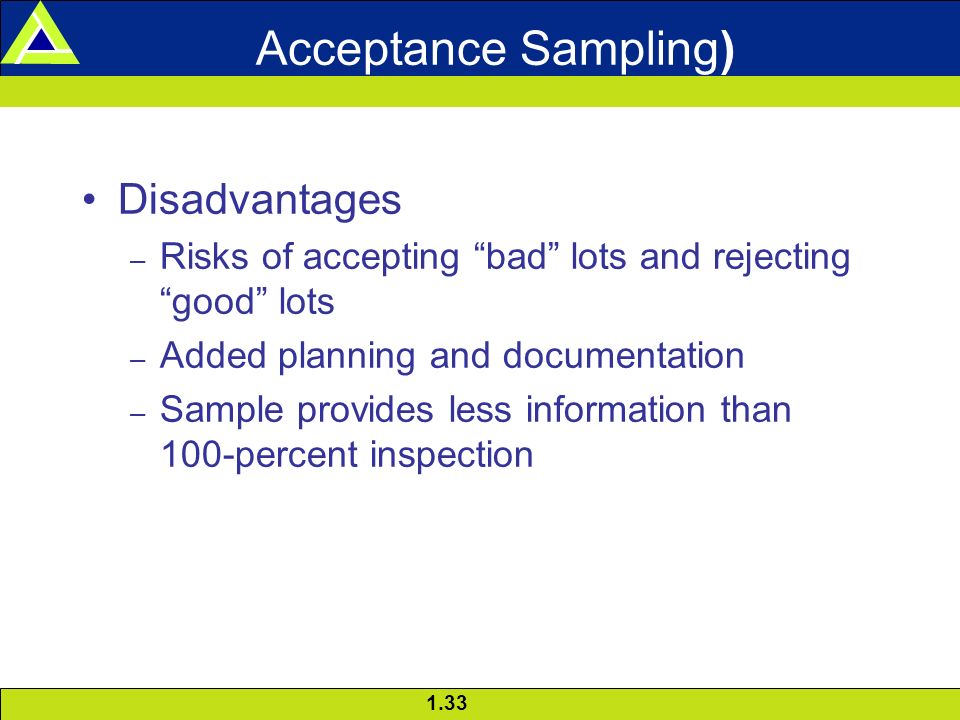 Acceptance Sampling)

• Disadvantages
– Risks of accepting “bad” lots and rejecting “good” lots
– Added planning and documentation
– Sample provides less information than 100-percent inspection

1.33